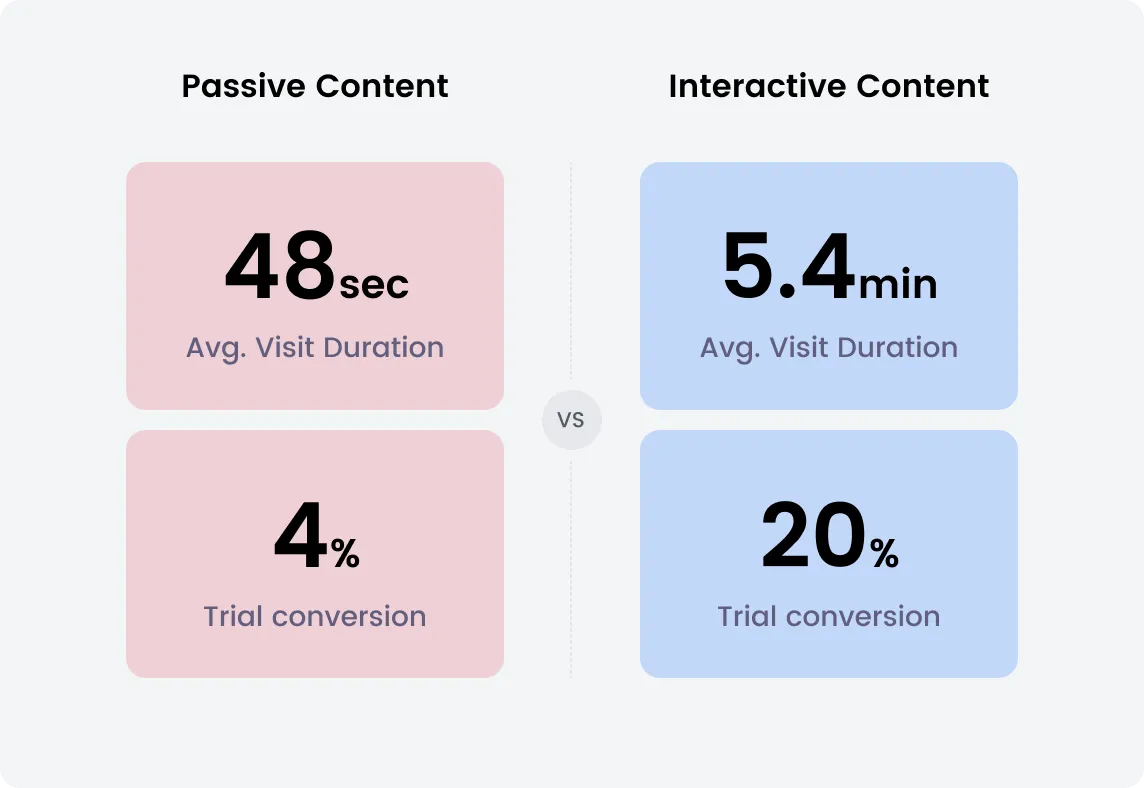 Passive Content

48sec
Avg. Visit Duration

4%
Trial conversion

VS

Interactive Content

5.4min
Avg. Visit Duration

20%
Trial conversion